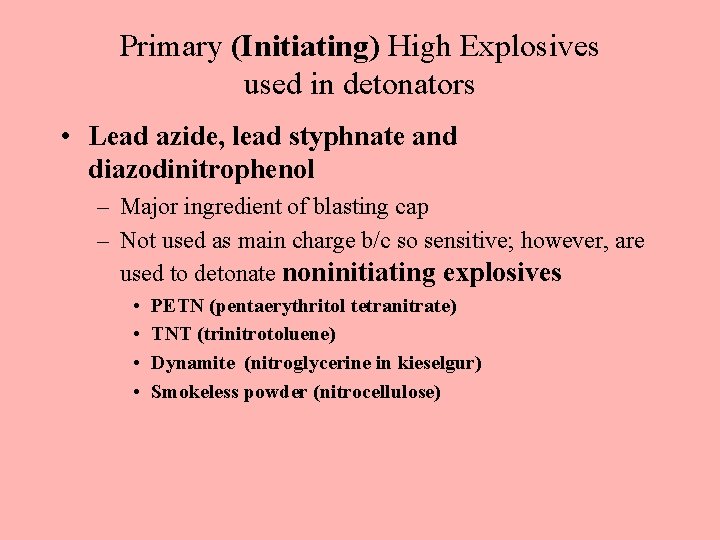 Primary (Initiating) High Explosives used in detonators

• Lead azide, lead styphnate and diazodinitrophenol
– Major ingredient of blasting cap
– Not used as main charge b/c so sensitive; however, are used to detonate noninitiating explosives
• PETN (pentaerythritol tetranitrate)
• TNT (trinitrotoluene)
• Dynamite (nitroglycerine in kieselgur)
• Smokeless powder (nitrocellulose)